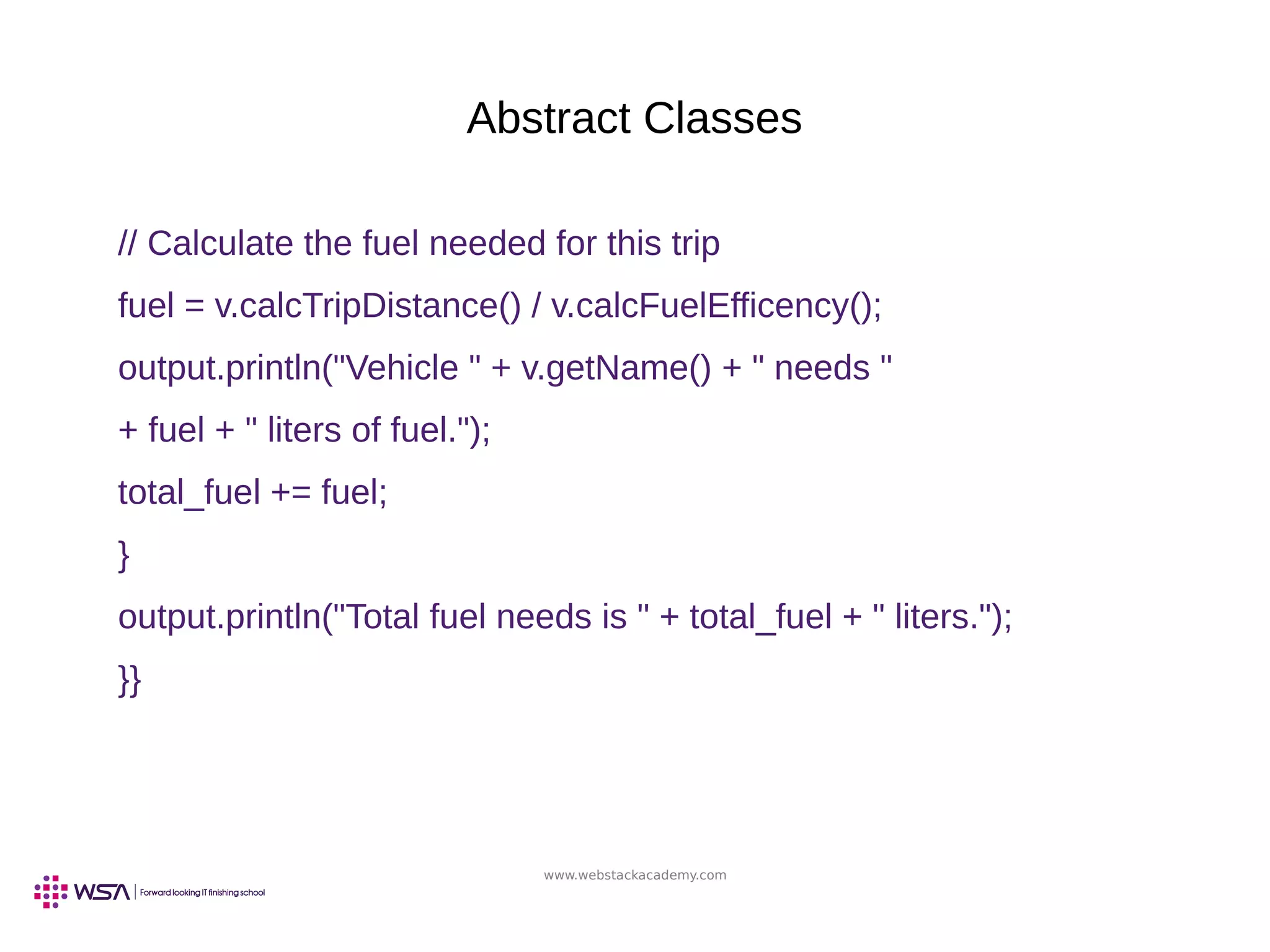 Abstract Classes

// Calculate the fuel needed for this trip

fuel = v.calcTripDistance() / v.calcFuelEfficency();

output.println("Vehicle " + v.getName() + " needs "

+ fuel + " liters of fuel.");

total_fuel += fuel;

}

output.println("Total fuel needs is " + total_fuel + " liters.");

}}

www.webstackacademy.com

WSA | Forward looking IT finishing school